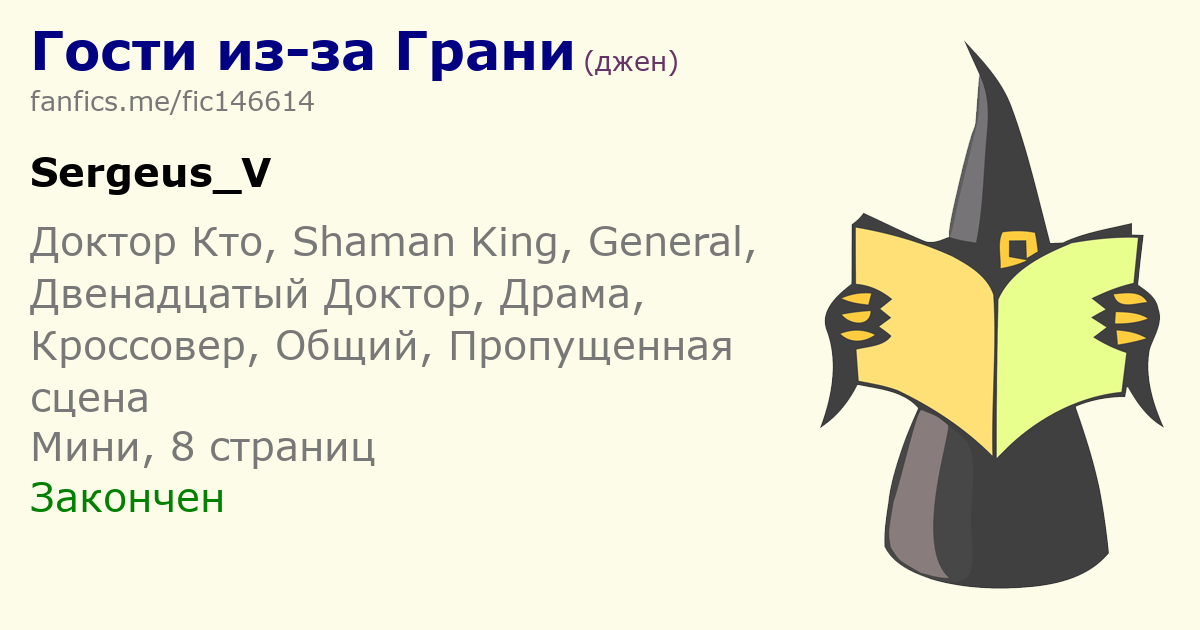 Гости из-за Грани (джен)
fanfics.me/fic146614

Sergeus_V

Доктор Кто, Shaman King, General, Двенадцатый Доктор, Драма, Кроссовер, Общий, Пропущенная сцена
Мини, 8 страниц
Закончен